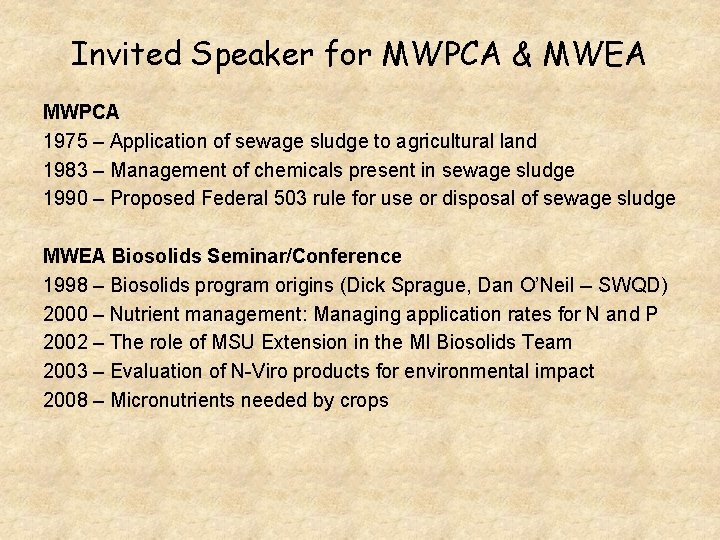 Invited Speaker for MWPCA & MWEA

MWPCA
1975 – Application of sewage sludge to agricultural land
1983 – Management of chemicals present in sewage sludge
1990 – Proposed Federal 503 rule for use or disposal of sewage sludge

MWEA Biosolids Seminar/Conference
1998 – Biosolids program origins (Dick Sprague, Dan O'Neil – SWQD)
2000 – Nutrient management: Managing application rates for N and P
2002 – The role of MSU Extension in the MI Biosolids Team
2003 – Evaluation of N-Viro products for environmental impact
2008 – Micronutrients needed by crops